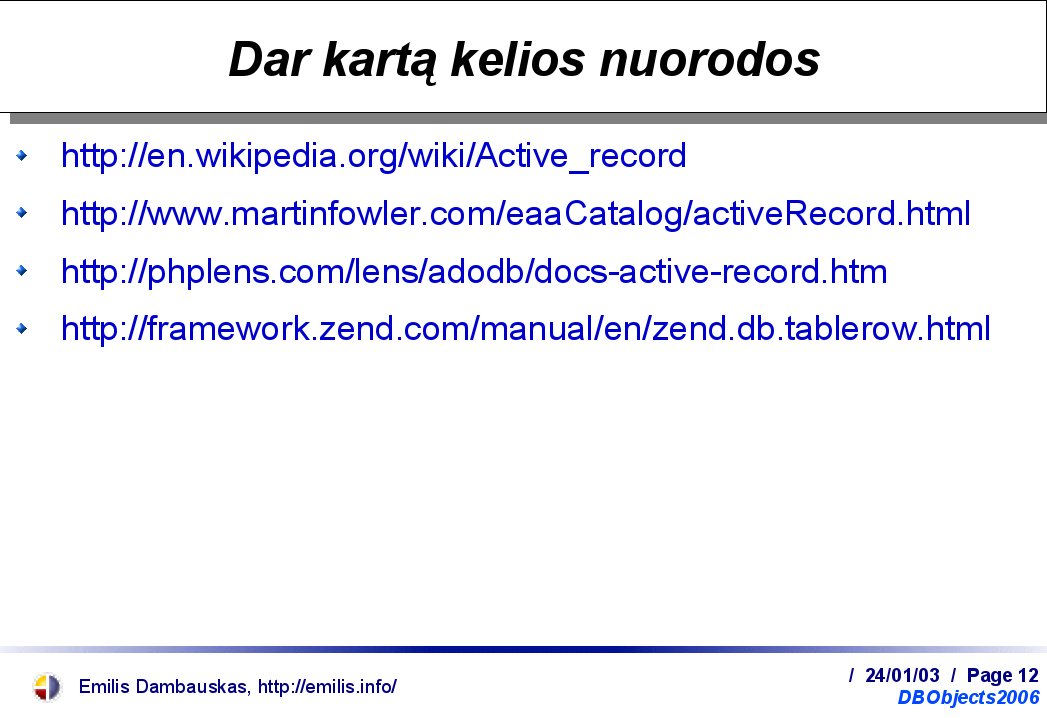 Dar kartą kelios nuorodos

http://en.wikipedia.org/wiki/Active_record

http://www.martinfowler.com/eaaCatalog/activeRecord.html

http://phplens.com/lens/adodb/docs-active-record.htm

http://framework.zend.com/manual/en/zend.db.tablerow.html

Emilis Dambauskas, http://emilis.info/

/ 24/01/03 / Page 12
DBObjects2006